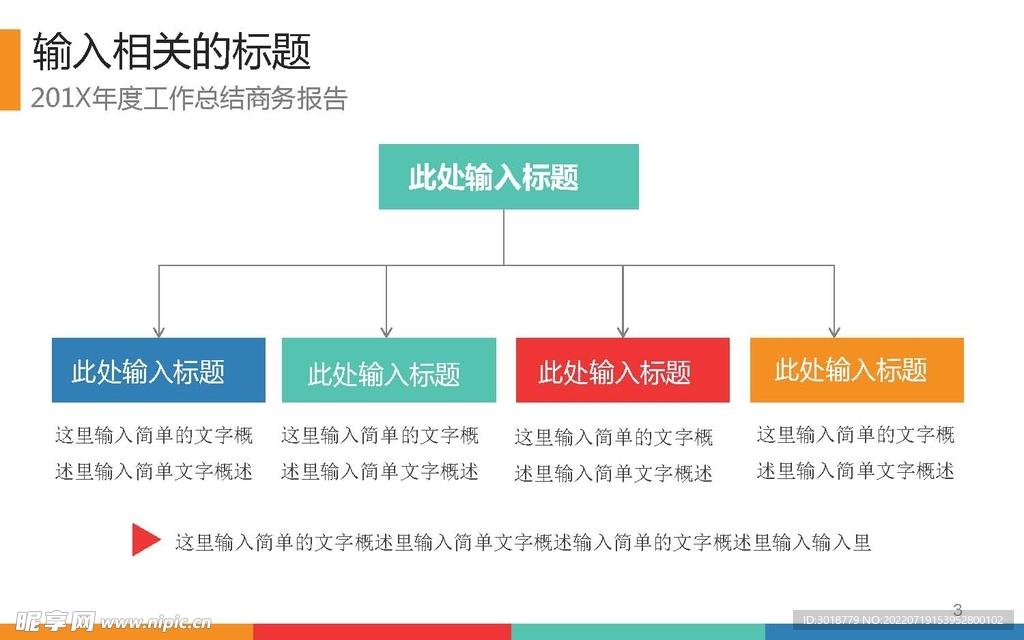 输入相关的标题
201X年度工作总结商务报告

此处输入标题

此处输入标题
这里输入简单的文字概述里输入简单文字概述

此处输入标题
这里输入简单的文字概述里输入简单文字概述

此处输入标题
这里输入简单的文字概述里输入简单文字概述

此处输入标题
这里输入简单的文字概述里输入简单文字概述

这里输入简单的文字概述里输入简单文字概述输入简单的文字概述里输入输入里

3

昵享网 www.nipic.cn
ID:3018779 NO:20220719153952800102